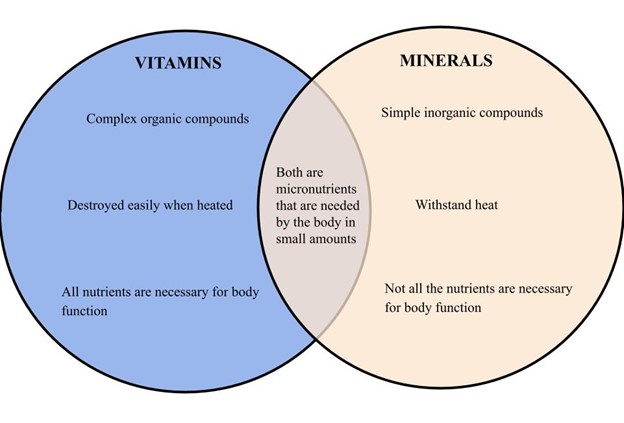 VITAMINS

Complex organic compounds

Destroyed easily when heated

All nutrients are necessary for body function

Both are micronutrients that are needed by the body in small amounts

MINERALS

Simple inorganic compounds

Withstand heat

Not all the nutrients are necessary for body function